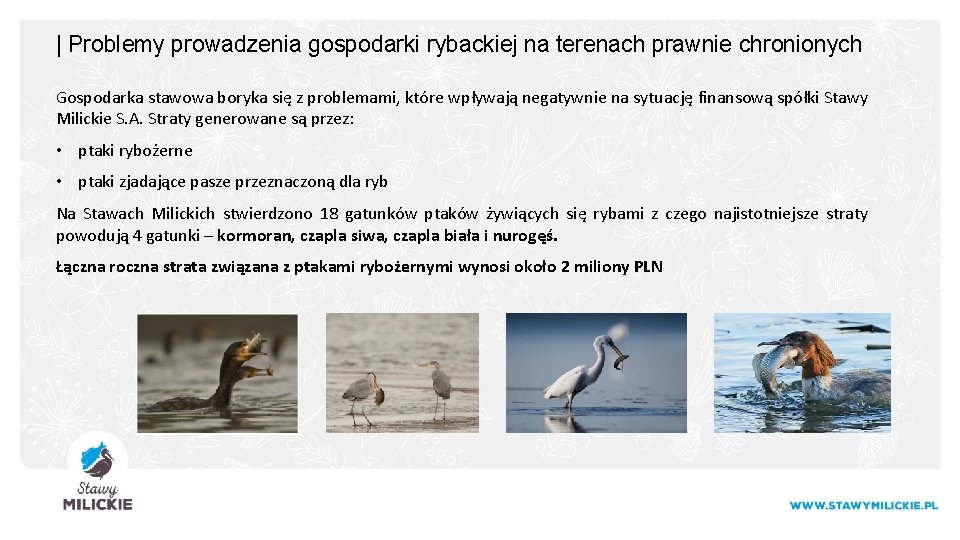 | Problemy prowadzenia gospodarki rybackiej na terenach prawnie chronionych

Gospodarka stawowa boryka się z problemami, które wpływają negatywnie na sytuację finansową spółki Stawy Milickie S.A. Straty generowane są przez:

• ptaki rybożerne

• ptaki zjadające pasze przeznaczoną dla ryb

Na Stawach Milickich stwierdzono 18 gatunków ptaków żywiących się rybami z czego najistotniejsze straty powodują 4 gatunki – kormoran, czapla siwa, czapla biała i nurogęś.

Łączna roczna strata związana z ptakami rybożernymi wynosi około 2 miliony PLN

Stawy
MILICKIE

WWW.STAWYMILICKIE.PL